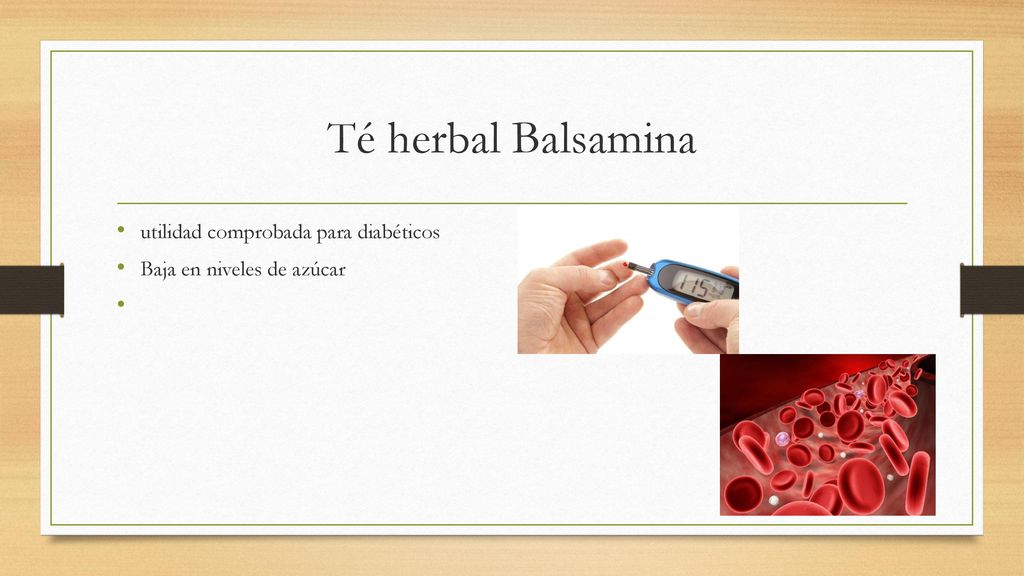 Té herbal Balsamina

• utilidad comprobada para diabéticos
• Baja en niveles de azúcar
•

115